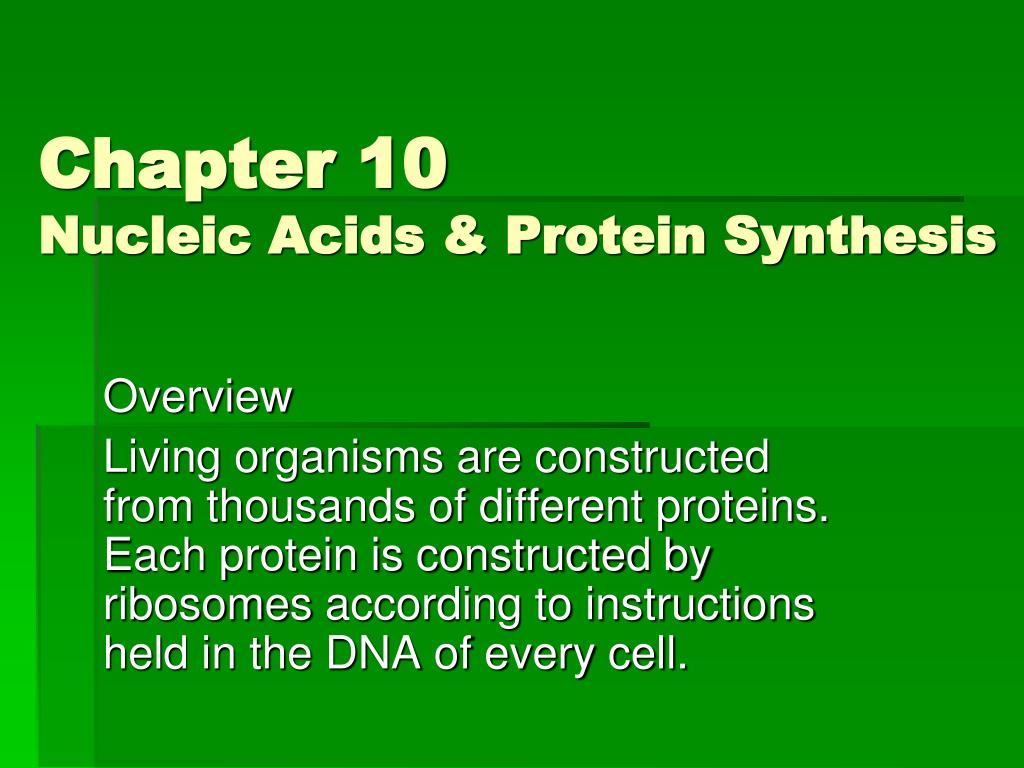 Chapter 10
Nucleic Acids & Protein Synthesis

Overview

Living organisms are constructed from thousands of different proteins. Each protein is constructed by ribosomes according to instructions held in the DNA of every cell.